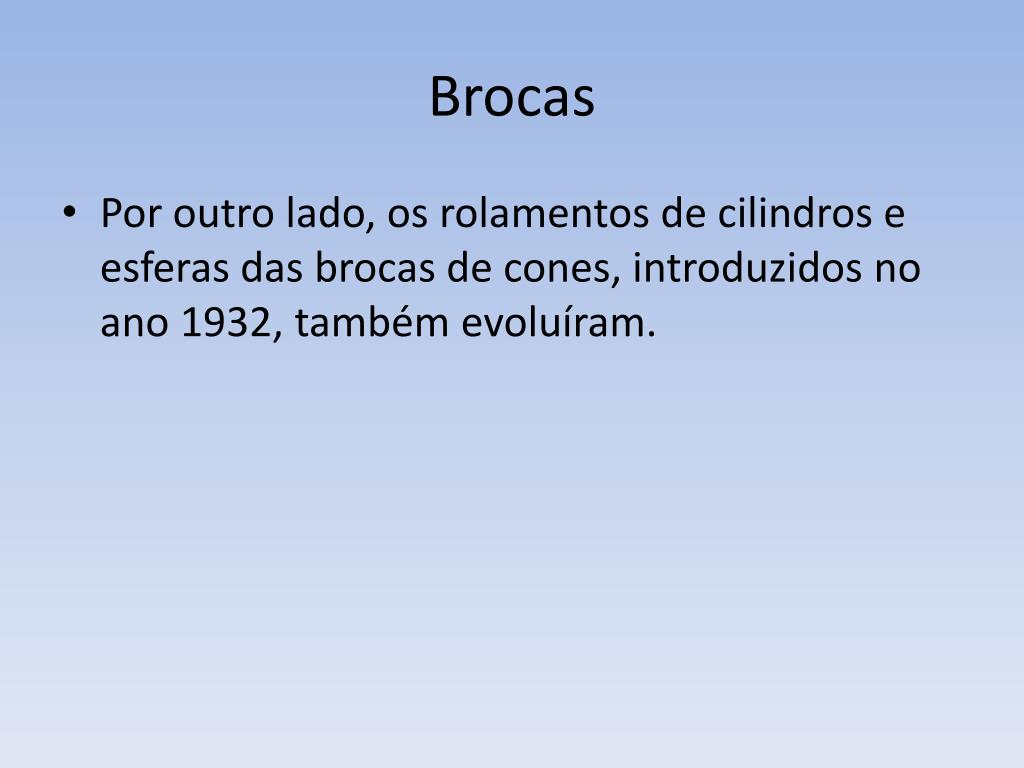 Brocas

• Por outro lado, os rolamentos de cilindros e esferas das brocas de cones, introduzidos no ano 1932, também evoluíram.